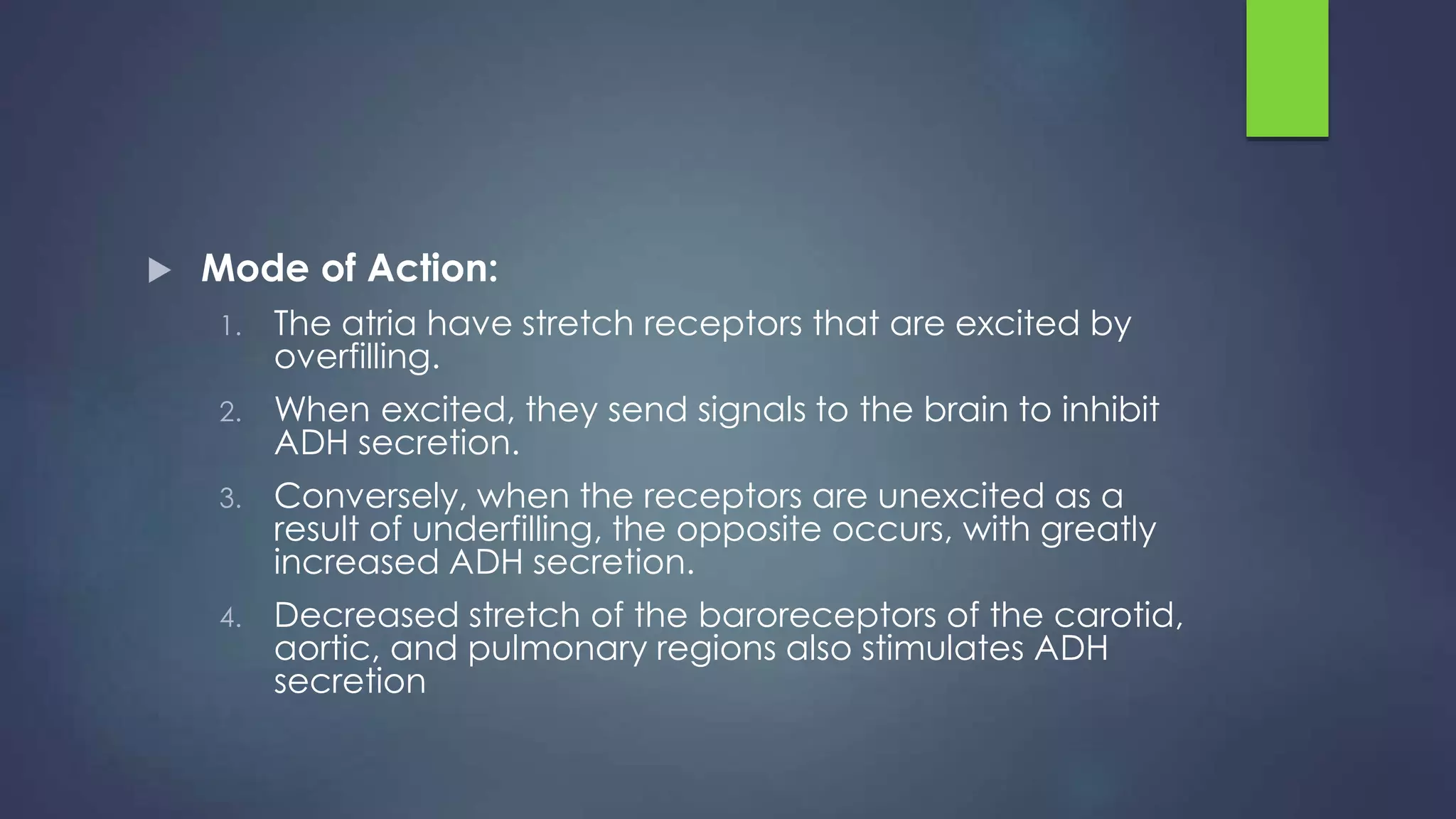 Mode of Action:

1. The atria have stretch receptors that are excited by overfilling.

2. When excited, they send signals to the brain to inhibit ADH secretion.

3. Conversely, when the receptors are unexcited as a result of underfilling, the opposite occurs, with greatly increased ADH secretion.

4. Decreased stretch of the baroreceptors of the carotid, aortic, and pulmonary regions also stimulates ADH secretion